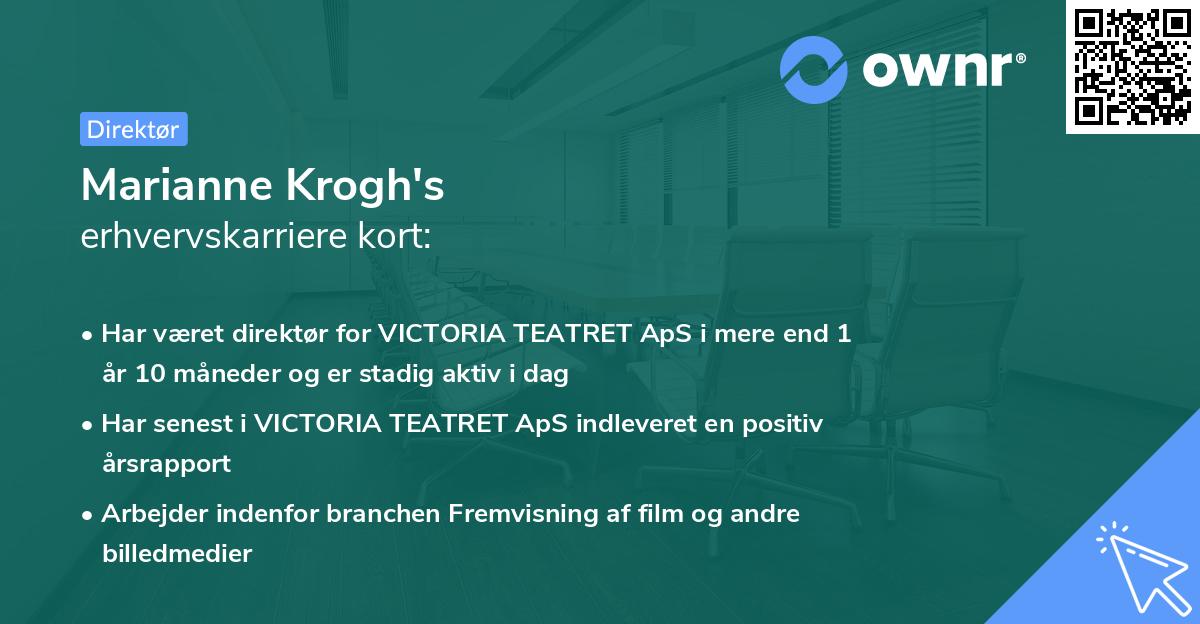 ownr®

Direktør

Marianne Krogh's
erhvervskarriere kort:

• Har været direktør for VICTORIA TEATRET ApS i mere end 1 år 10 måneder og er stadig aktiv i dag

• Har senest i VICTORIA TEATRET ApS indleveret en positiv årsrapport

• Arbejder indenfor branchen Fremvisning af film og andre billedmedier